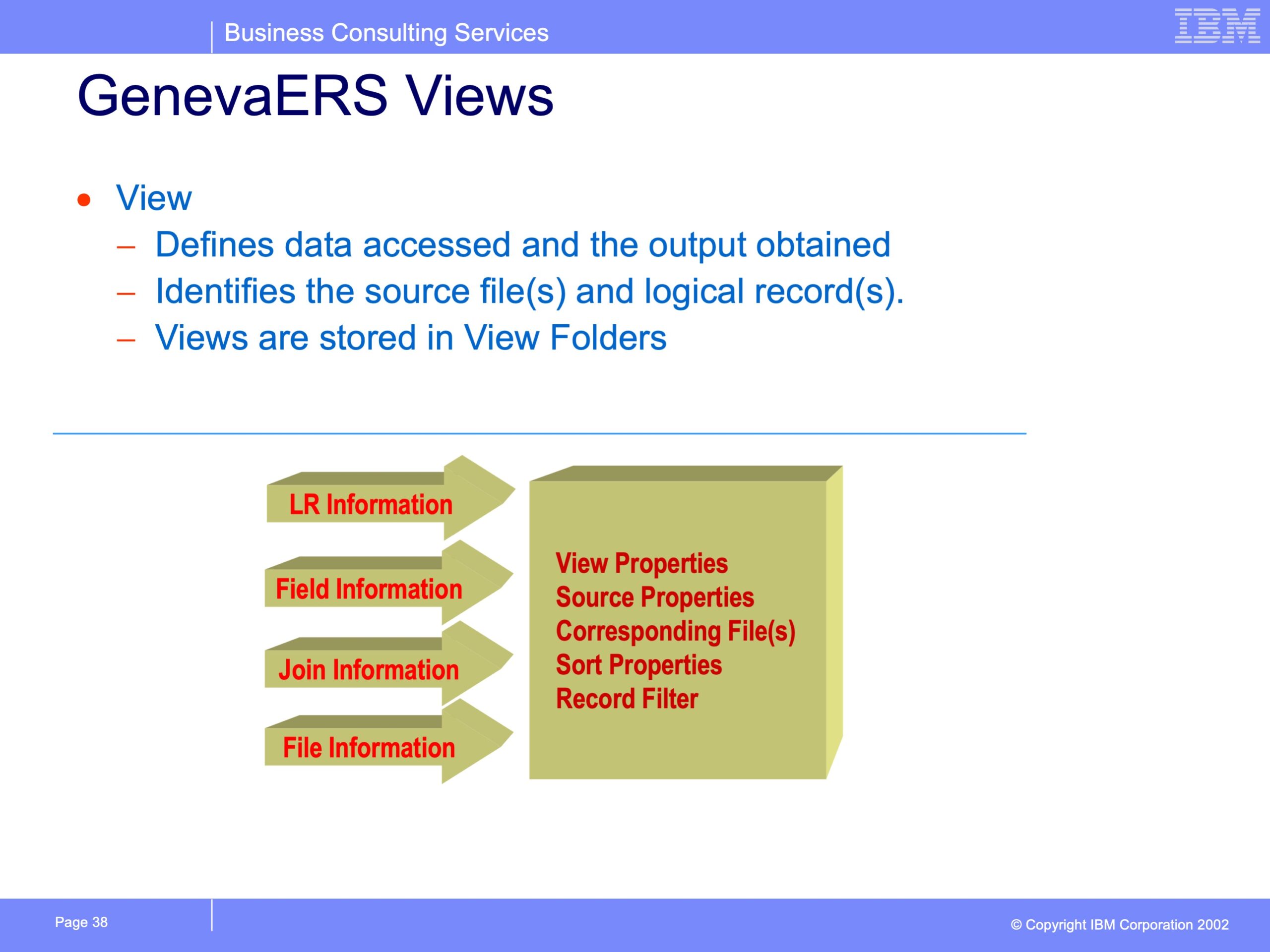 Business Consulting Services

IBM

GenevaERS Views

• View
– Defines data accessed and the output obtained
– Identifies the source file(s) and logical record(s).
– Views are stored in View Folders

LR Information

Field Information

Join Information

File Information

View Properties
Source Properties
Corresponding File(s)
Sort Properties
Record Filter

Page 38

© Copyright IBM Corporation 2002